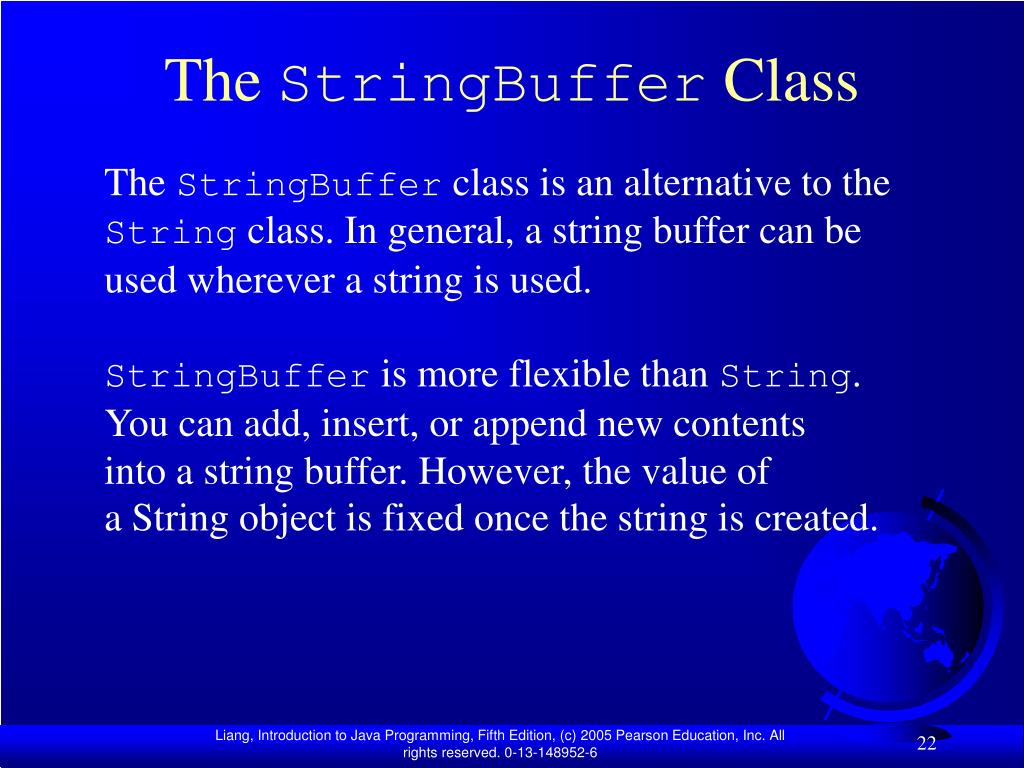 The StringBuffer Class

The StringBuffer class is an alternative to the String class. In general, a string buffer can be used wherever a string is used.

StringBuffer is more flexible than String. You can add, insert, or append new contents into a string buffer. However, the value of a String object is fixed once the string is created.

Liang, Introduction to Java Programming, Fifth Edition, (c) 2005 Pearson Education, Inc. All rights reserved. 0-13-148952-6

22